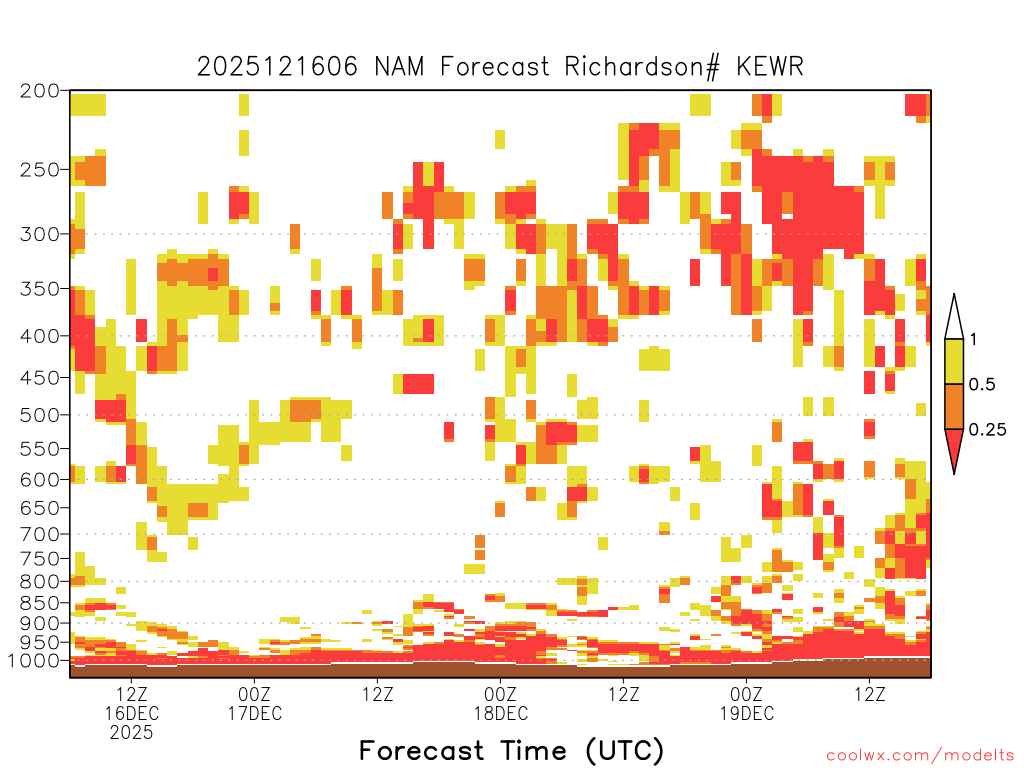 2025121606 NAM Forecast Richardson# KEWR

200
250
300
350
400
450
500
550
600
650
700
750
800
850
900
950
1000

1
0.5
0.25

12Z
16DEC
2025
00Z
17DEC
12Z
00Z
18DEC
12Z
00Z
19DEC
12Z

Forecast Time (UTC)

coolwx.com/modelts